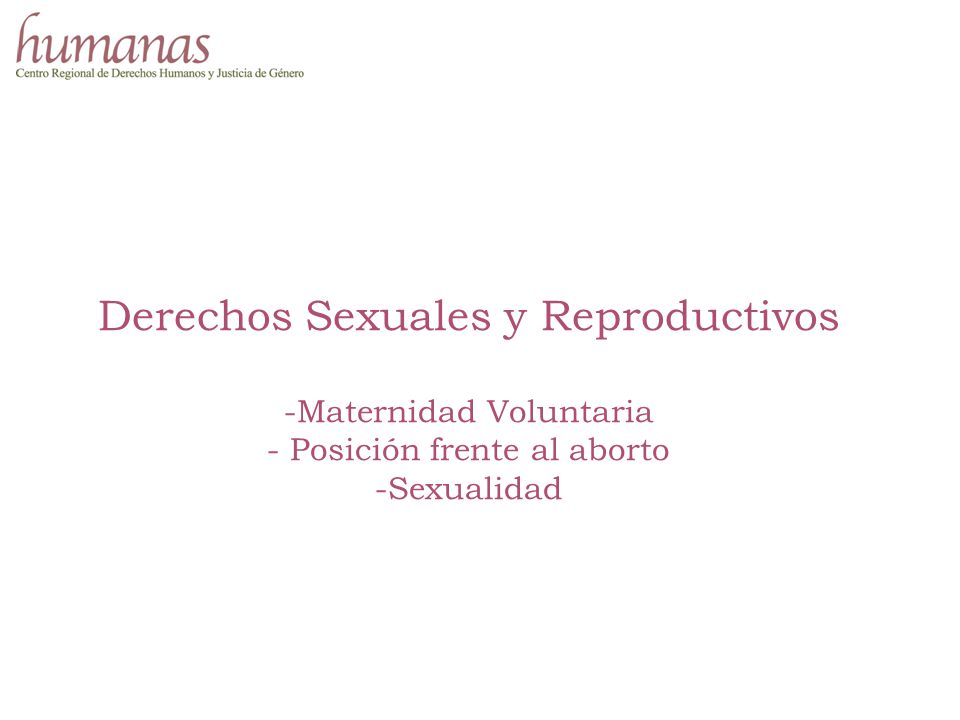 humanas
Centro Regional de Derechos Humanos y Justicia de Género

Derechos Sexuales y Reproductivos

-Maternidad Voluntaria
- Posición frente al aborto
-Sexualidad